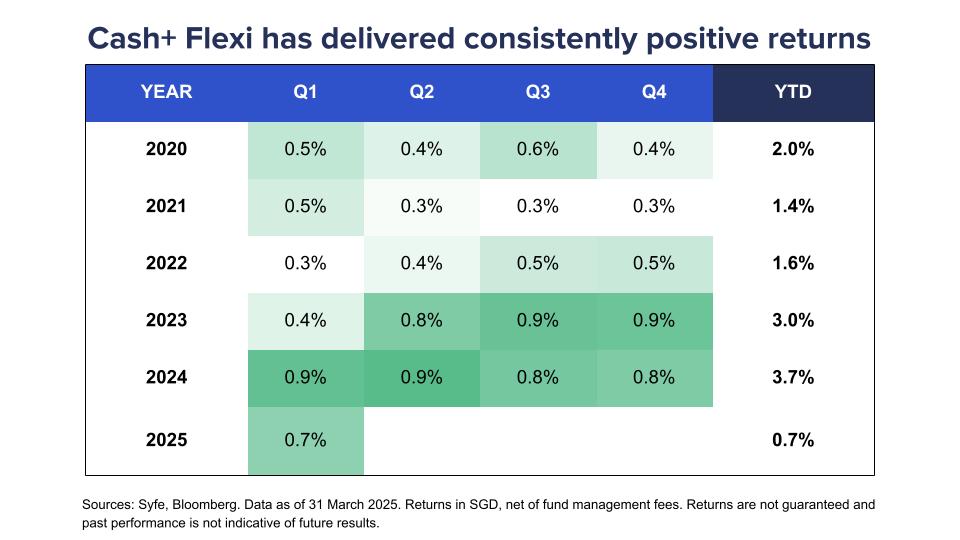 Cash+ Flexi has delivered consistently positive returns

| YEAR | Q1 | Q2 | Q3 | Q4 | YTD |
|---|---|---|---|---|---|
| 2020 | 0.5% | 0.4% | 0.6% | 0.4% | 2.0% |
| 2021 | 0.5% | 0.3% | 0.3% | 0.3% | 1.4% |
| 2022 | 0.3% | 0.4% | 0.5% | 0.5% | 1.6% |
| 2023 | 0.4% | 0.8% | 0.9% | 0.9% | 3.0% |
| 2024 | 0.9% | 0.9% | 0.8% | 0.8% | 3.7% |
| 2025 | 0.7% | | | | 0.7% |

Sources: Syfe, Bloomberg. Data as of 31 March 2025. Returns in SGD, net of fund management fees. Returns are not guaranteed and past performance is not indicative of future results.